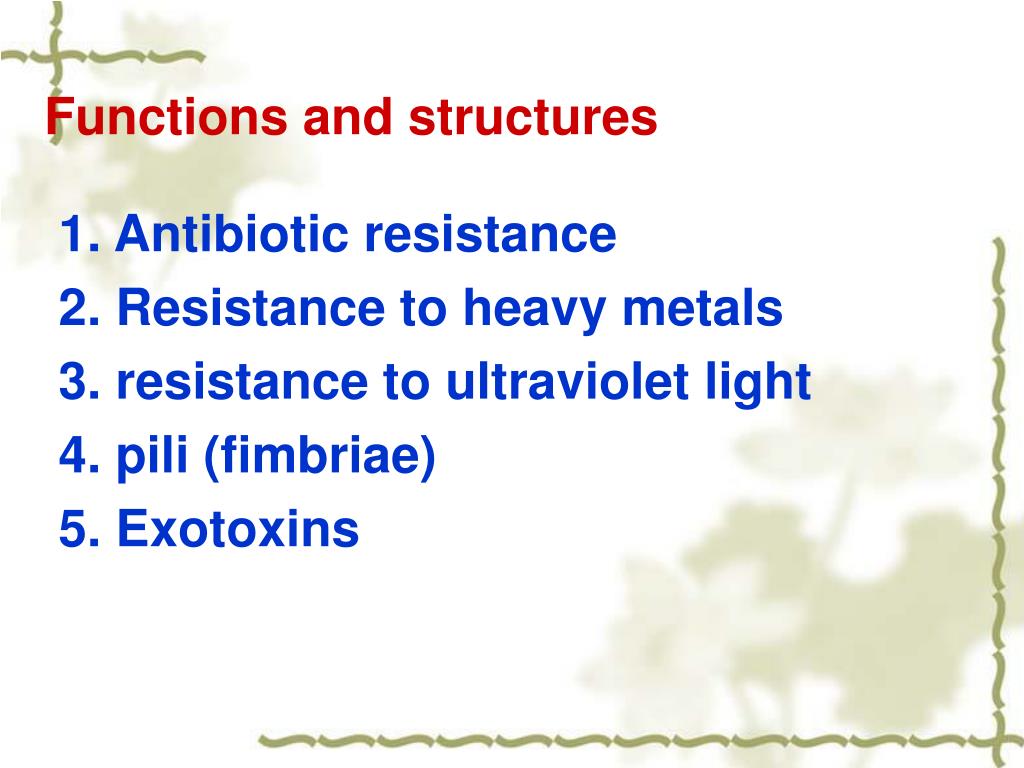 Functions and structures

1. Antibiotic resistance
2. Resistance to heavy metals
3. resistance to ultraviolet light
4. pili (fimbriae)
5. Exotoxins